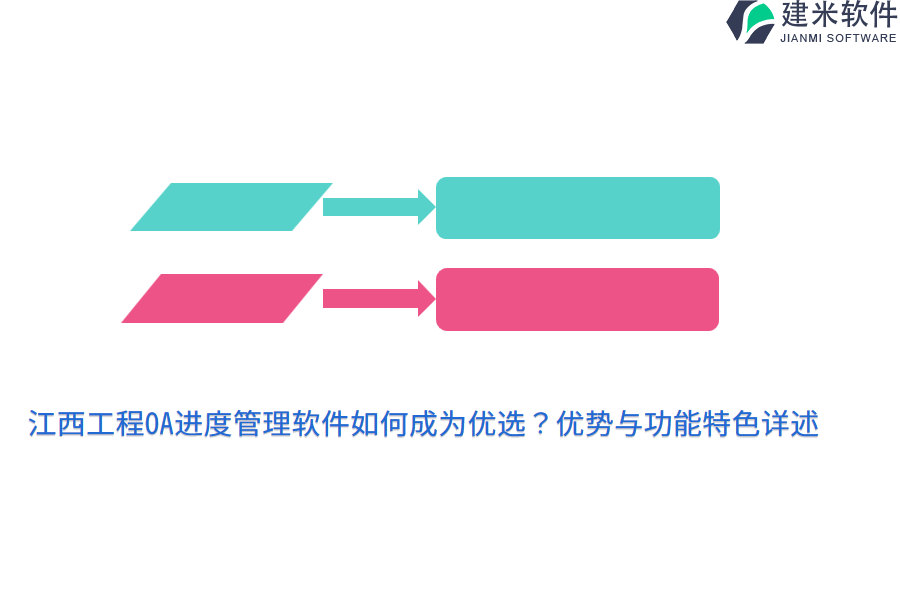 建米软件
JIANMI SOFTWARE

江西工程OA进度管理软件如何成为优选？优势与功能特色详述